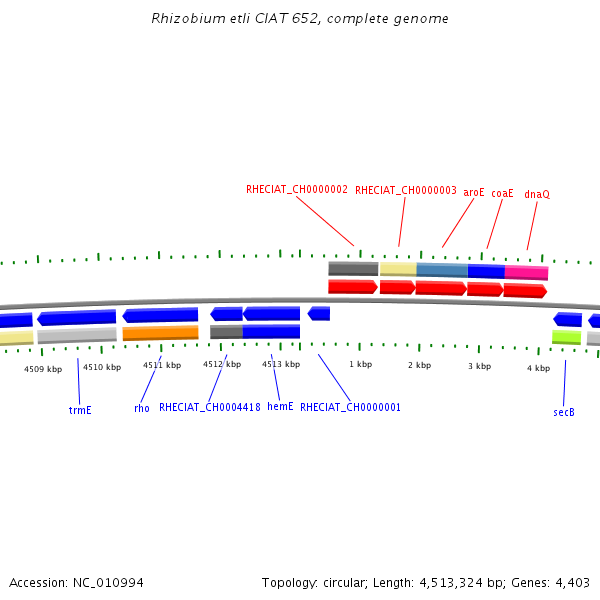 Rhizobium etli CIAT 652, complete genome

RHECIAT_CH0000002 RHECIAT_CH0000003 aroE coaE dnaQ

4509 kbp 4510 kbp 4511 kbp 4512 kbp 4513 kbp 1 kbp 2 kbp 3 kbp 4 kbp

trmE rho RHECIAT_CH0004418 hemE RHECIAT_CH0000001 secB

Accession: NC_010994

Topology: circular; Length: 4,513,324 bp; Genes: 4,403